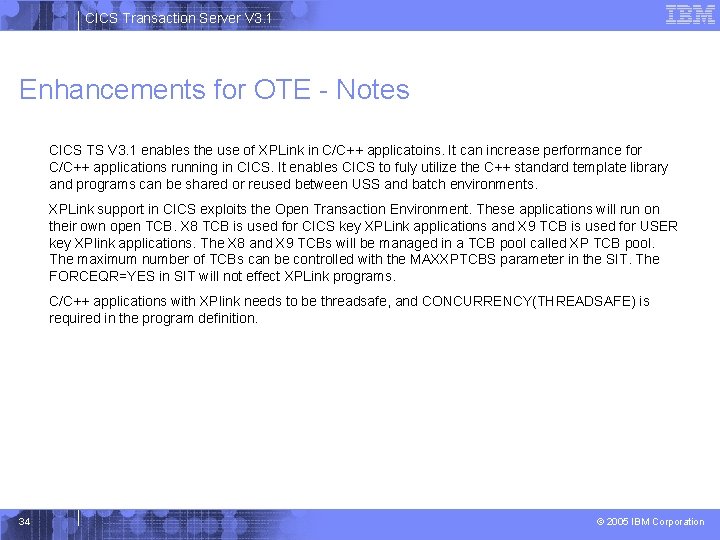 CICS Transaction Server V3.1

IBM

Enhancements for OTE - Notes

CICS TS V3.1 enables the use of XPLink in C/C++ applicatoins. It can increase performance for C/C++ applications running in CICS. It enables CICS to fuly utilize the C++ standard template library and programs can be shared or reused between USS and batch environments.

XPLink support in CICS exploits the Open Transaction Environment. These applications will run on their own open TCB. X8 TCB is used for CICS key XPLink applications and X9 TCB is used for USER key XPlink applications. The X8 and X9 TCBs will be managed in a TCB pool called XP TCB pool. The maximum number of TCBs can be controlled with the MAXXPTCBS parameter in the SIT. The FORCEQR=YES in SIT will not effect XPLink programs.

C/C++ applications with XPlink needs to be threadsafe, and CONCURRENCY(THREADSAFE) is required in the program definition.

34

© 2005 IBM Corporation